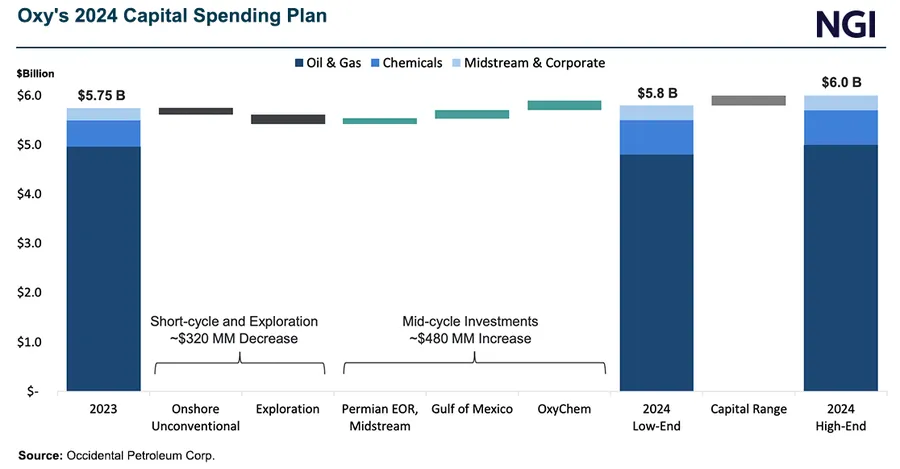 Oxy's 2024 Capital Spending Plan

NGI

Oil & Gas  Chemicals  Midstream & Corporate

$Billion

$6.0
$5.0
$4.0
$3.0
$2.0
$1.0
$-

$5.75 B

$5.8 B

$6.0 B

Short-cycle and Exploration
~$320 MM Decrease

Mid-cycle Investments
~$480 MM Increase

2023
Onshore Unconventional
Exploration
Permian EOR, Midstream
Gulf of Mexico
OxyChem
2024 Low-End
Capital Range
2024 High-End

Source: Occidental Petroleum Corp.